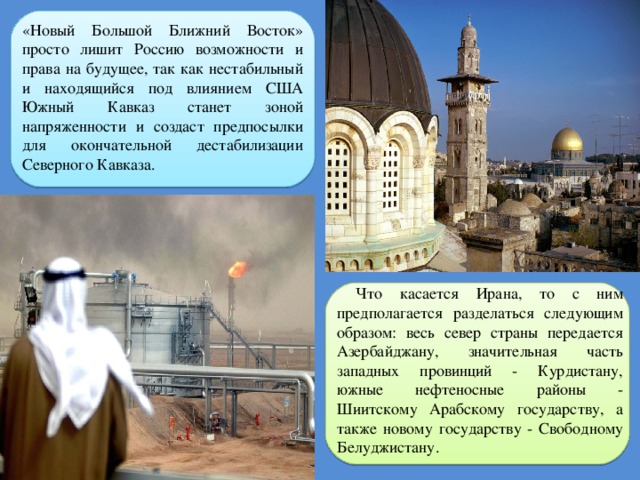 «Новый Большой Ближний Восток» просто лишит Россию возможности и права на будущее, так как нестабильный и находящийся под влиянием США Южный Кавказ станет зоной напряженности и создаст предпосылки для окончательной дестабилизации Северного Кавказа.

Что касается Ирана, то с ним предполагается разделаться следующим образом: весь север страны передается Азербайджану, значительная часть западных провинций - Курдистану, южные нефтеносные районы - Шиитскому Арабскому государству, а также новому государству - Свободному Белуджистану.